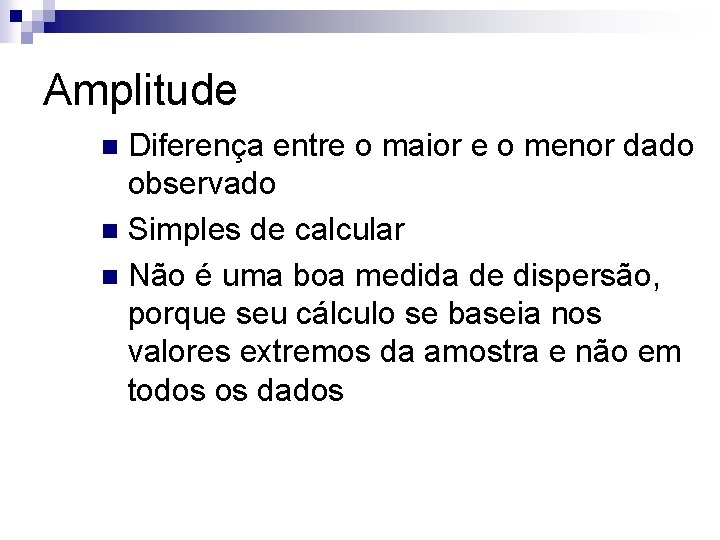 Amplitude

- Diferença entre o maior e o menor dado observado
- Simples de calcular
- Não é uma boa medida de dispersão, porque seu cálculo se baseia nos valores extremos da amostra e não em todos os dados